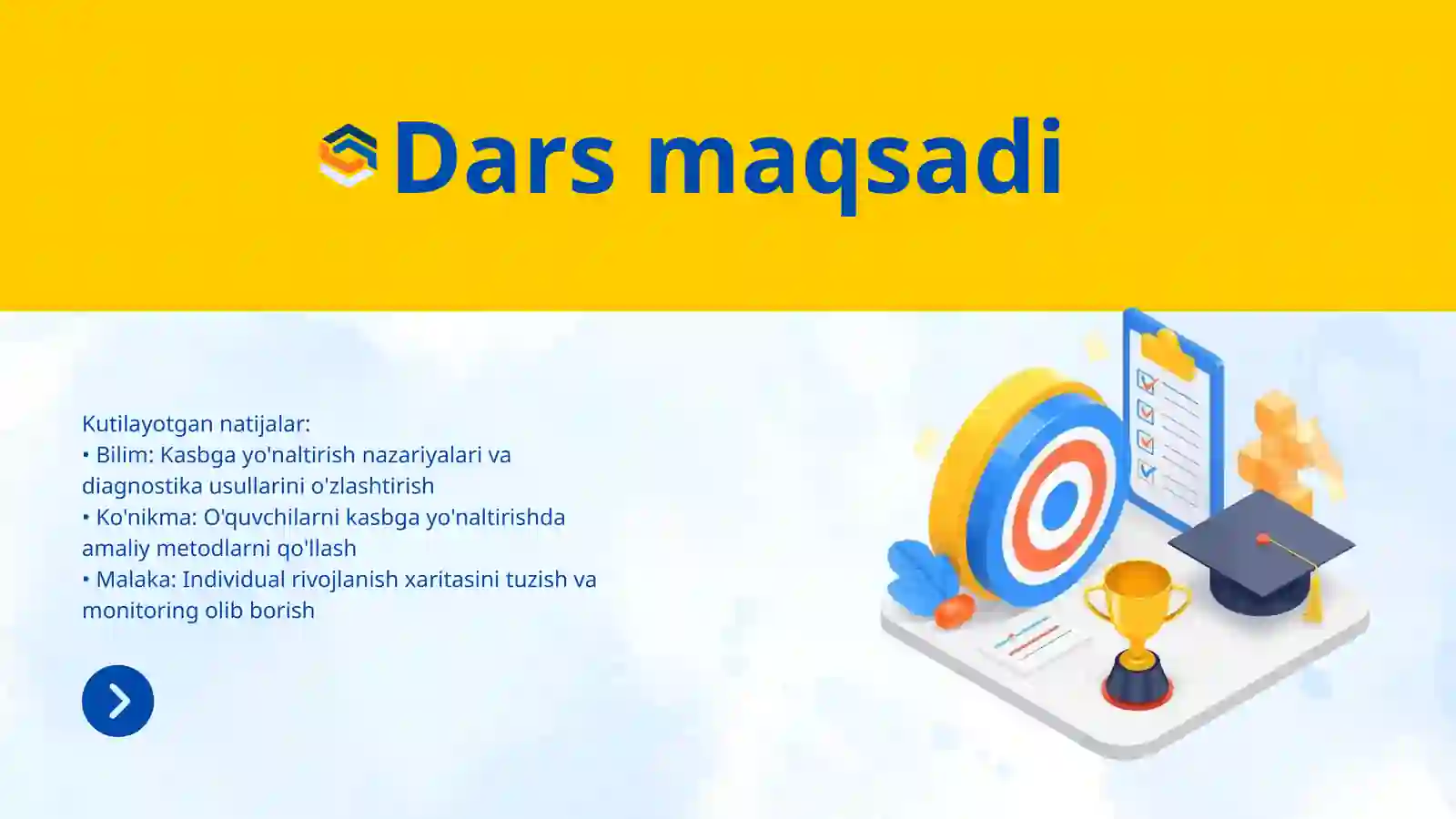 Dars maqsadi

Kutilayotgan natijalar:
• Bilim: Kasbga yo'naltirish nazariyalari va diagnostika usullarini o'zlashtirish
• Ko'nikma: O'quvchilarni kasbga yo'naltirishda amaliy metodlarni qo'llash
• Malaka: Individual rivojlanish xaritasini tuzish va monitoring olib borish